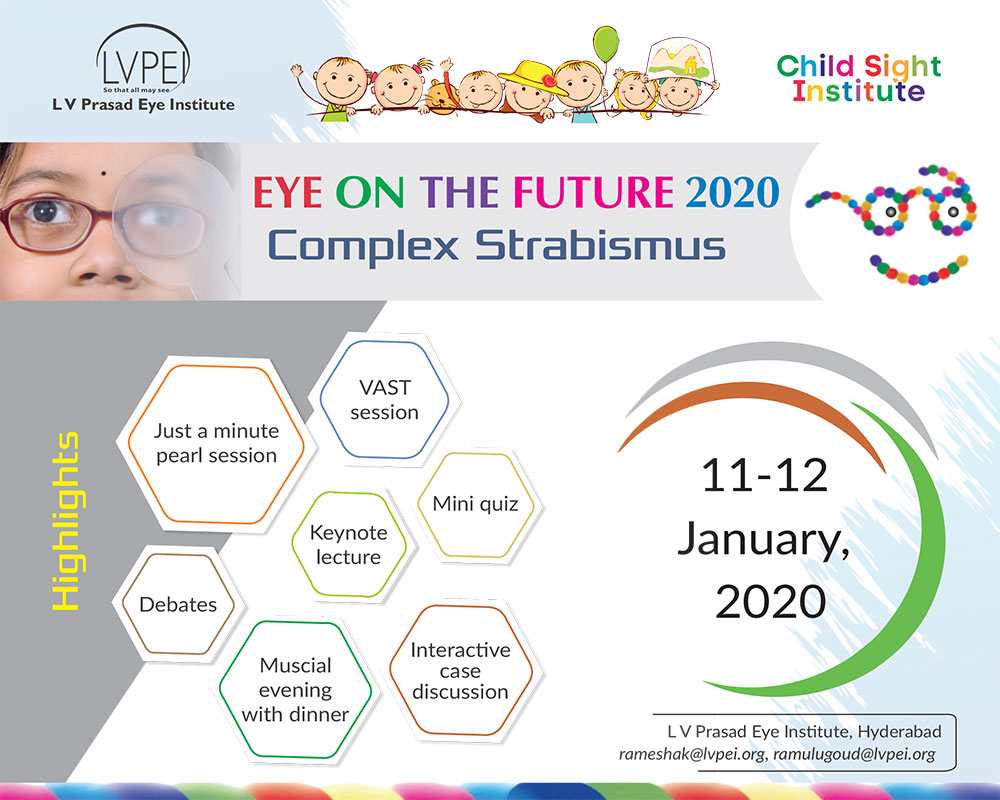 LVPEI
So that all may see
L V Prasad Eye Institute

Child Sight Institute

EYE ON THE FUTURE 2020
Complex Strabismus

Highlights

Just a minute pearl session

VAST session

Mini quiz

Keynote lecture

Debates

Muscial evening with dinner

Interactive case discussion

11-12 January, 2020

L V Prasad Eye Institute, Hyderabad
rameshak@lvpei.org, ramulugoud@lvpei.org